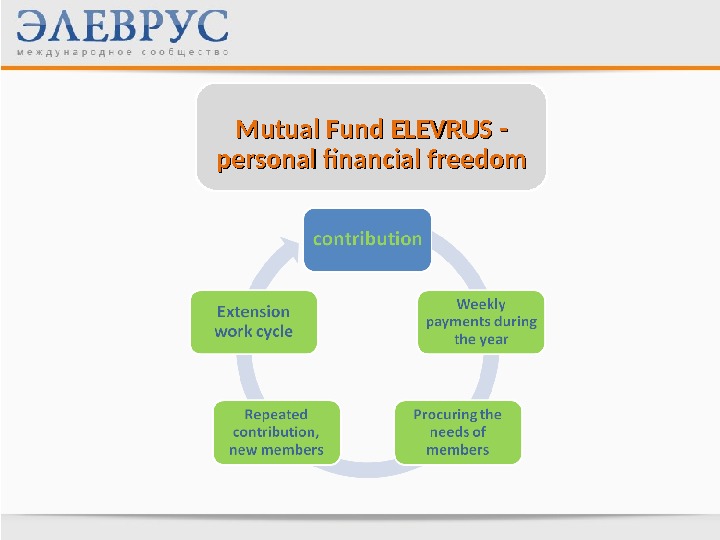 ЭЛЕВРУС
международное сообщество

Mutual Fund ELEVRUS - personal financial freedom

contribution

Weekly payments during the year

Procuring the needs of members

Repeated contribution, new members

Extension work cycle